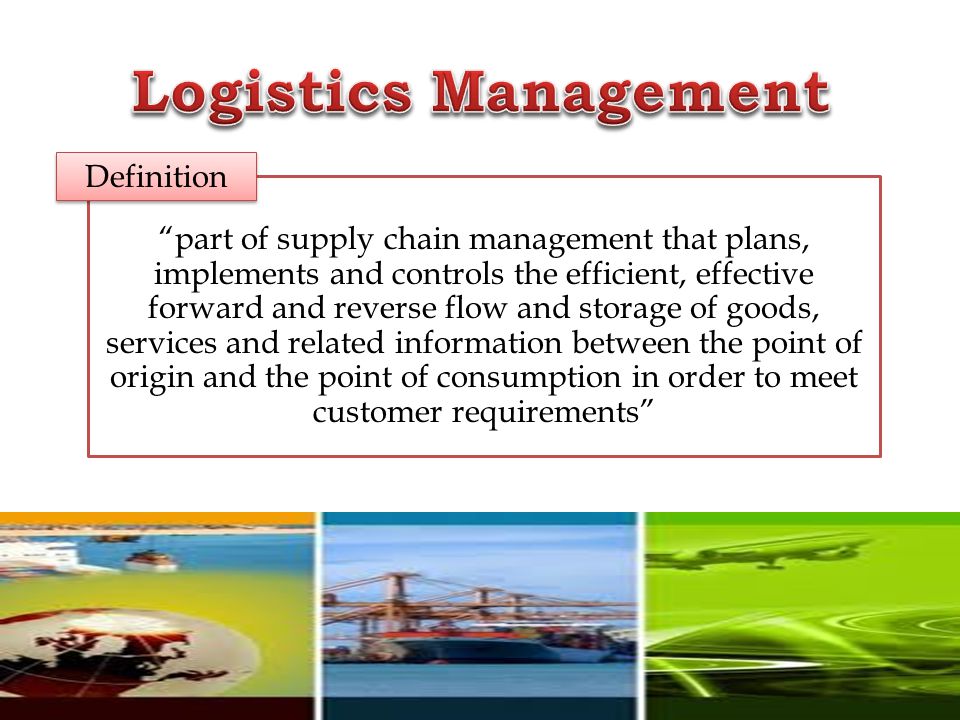 Logistics Management

Definition

“part of supply chain management that plans, implements and controls the efficient, effective forward and reverse flow and storage of goods, services and related information between the point of origin and the point of consumption in order to meet customer requirements”